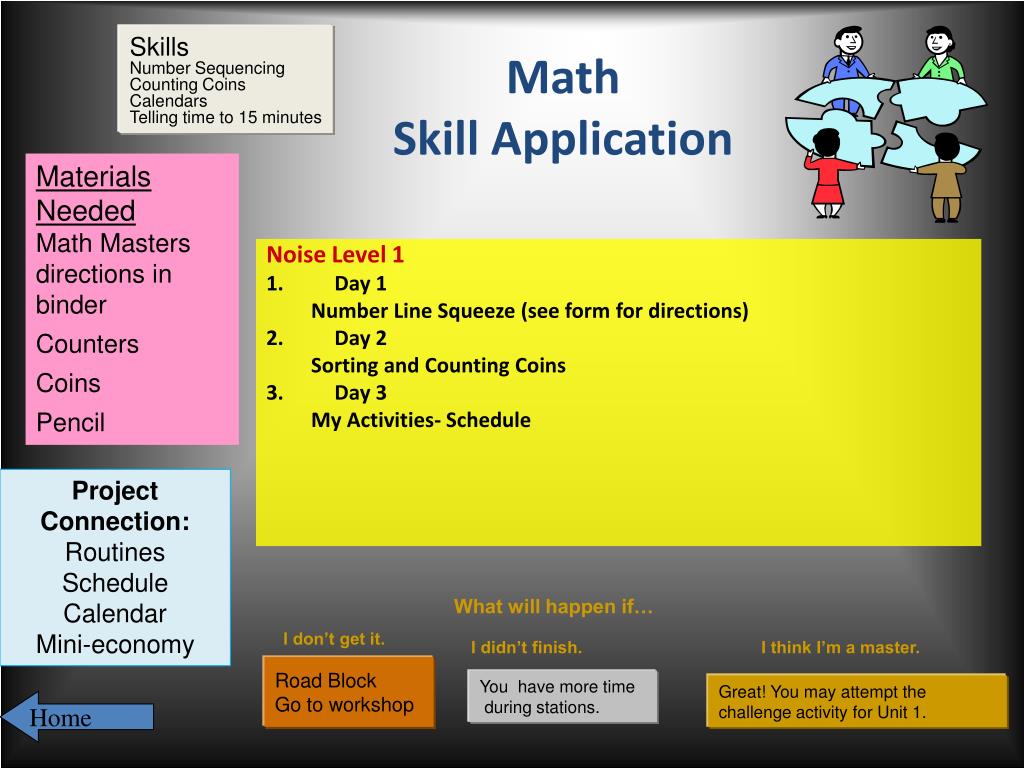 Skills
Number Sequencing
Counting Coins
Calendars
Telling time to 15 minutes

Math
Skill Application

Materials Needed
Math Masters directions in binder
Counters
Coins
Pencil

Noise Level 1
1. Day 1
Number Line Squeeze (see form for directions)
2. Day 2
Sorting and Counting Coins
3. Day 3
My Activities- Schedule

Project Connection:
Routines
Schedule
Calendar
Mini-economy

What will happen if…

I don't get it.

Road Block
Go to workshop

I didn't finish.

You have more time during stations.

I think I'm a master.

Great! You may attempt the challenge activity for Unit 1.

Home